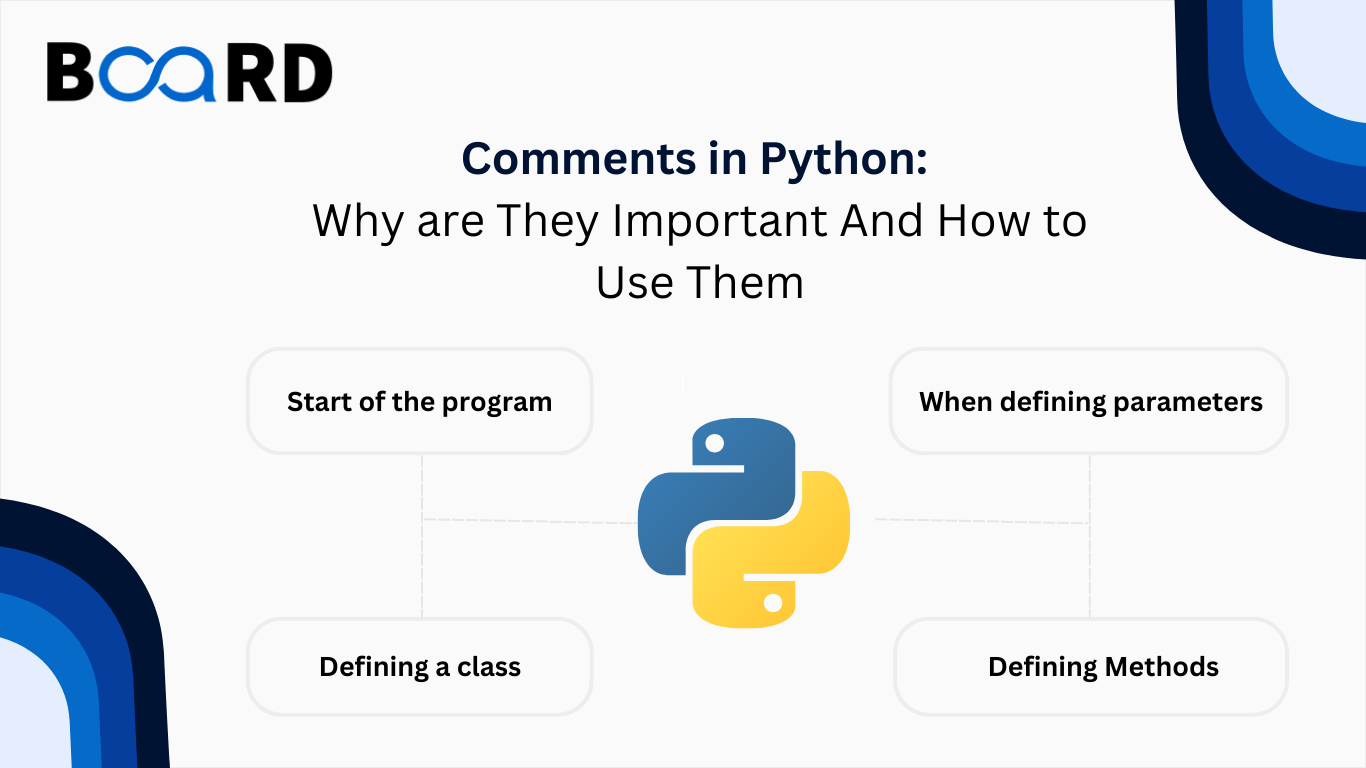 BOARD

Comments in Python:
Why are They Important And How to Use Them

Start of the program

When defining parameters

Defining a class

Defining Methods